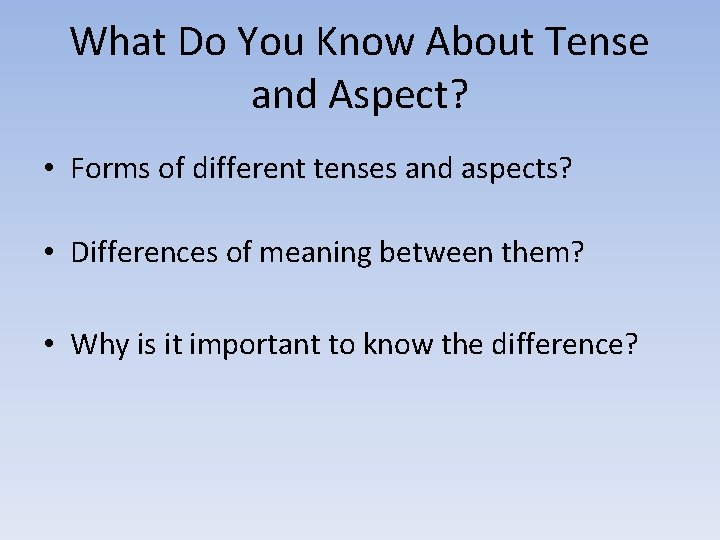 What Do You Know About Tense and Aspect?

• Forms of different tenses and aspects?

• Differences of meaning between them?

• Why is it important to know the difference?